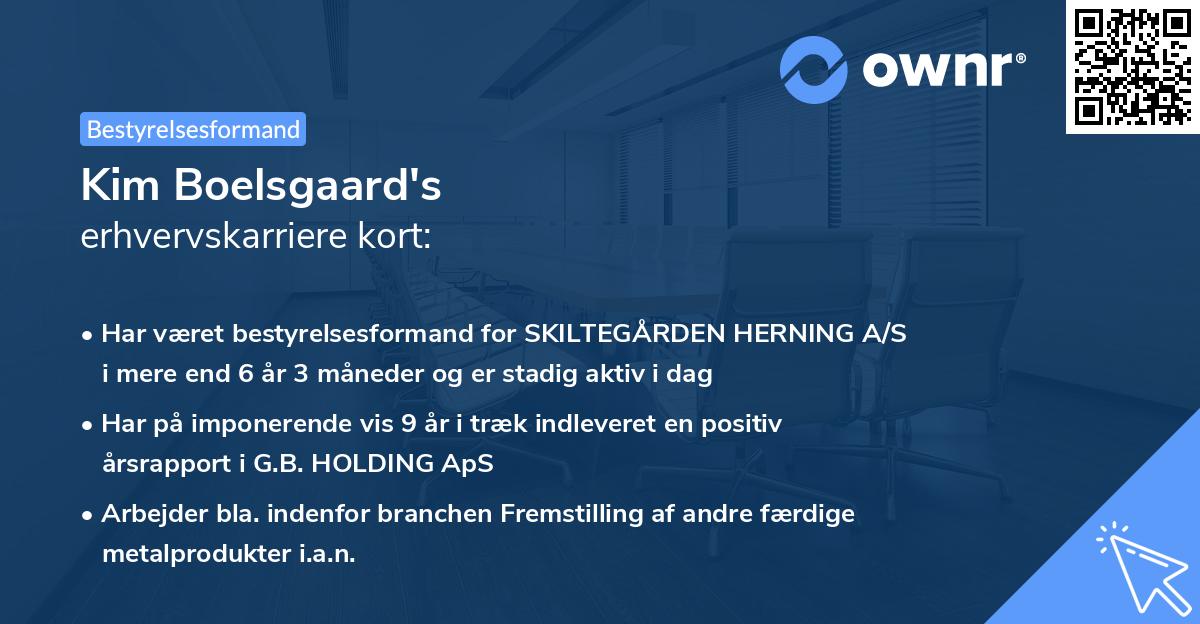 ownr®

Bestyrelsesformand

Kim Boelsgaard's
erhvervskarriere kort:

• Har været bestyrelsesformand for SKILTEGÅRDEN HERNING A/S i mere end 6 år 3 måneder og er stadig aktiv i dag

• Har på imponerende vis 9 år i træk indleveret en positiv årsrapport i G.B. HOLDING ApS

• Arbejder bla. indenfor branchen Fremstilling af andre færdige metalprodukter i.a.n.